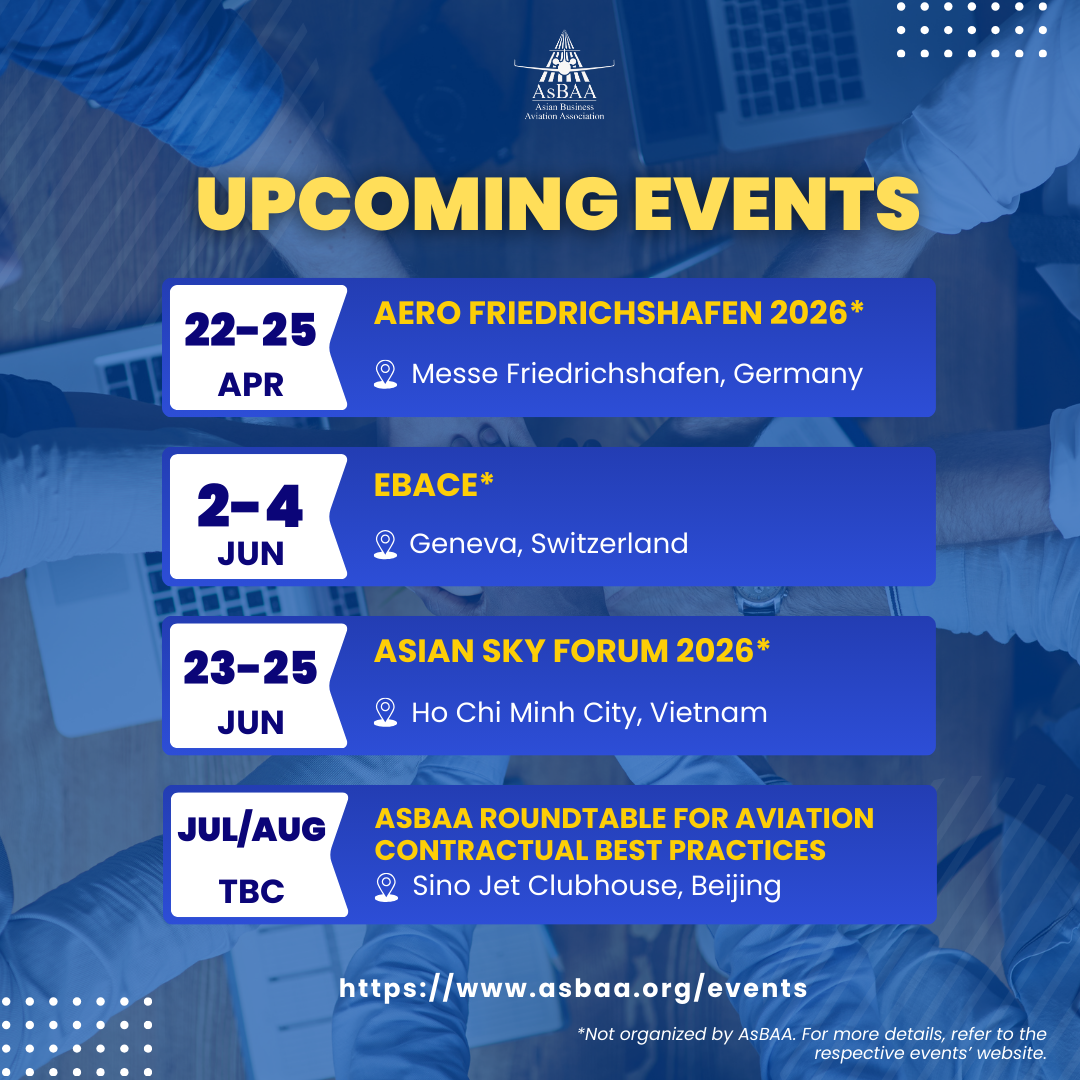 AsBAA
Asian Business Aviation Association

UPCOMING EVENTS

22-25
APR

AERO FRIEDRICHSHAFEN 2026*

Messe Friedrichshafen, Germany

2-4
JUN

EBACE*

Geneva, Switzerland

23-25
JUN

ASIAN SKY FORUM 2026*

Ho Chi Minh City, Vietnam

JUL/AUG
TBC

ASBAA ROUNDTABLE FOR AVIATION CONTRACTUAL BEST PRACTICES

Sino Jet Clubhouse, Beijing

https://www.asbaa.org/events

*Not organized by AsBAA. For more details, refer to the respective events' website.